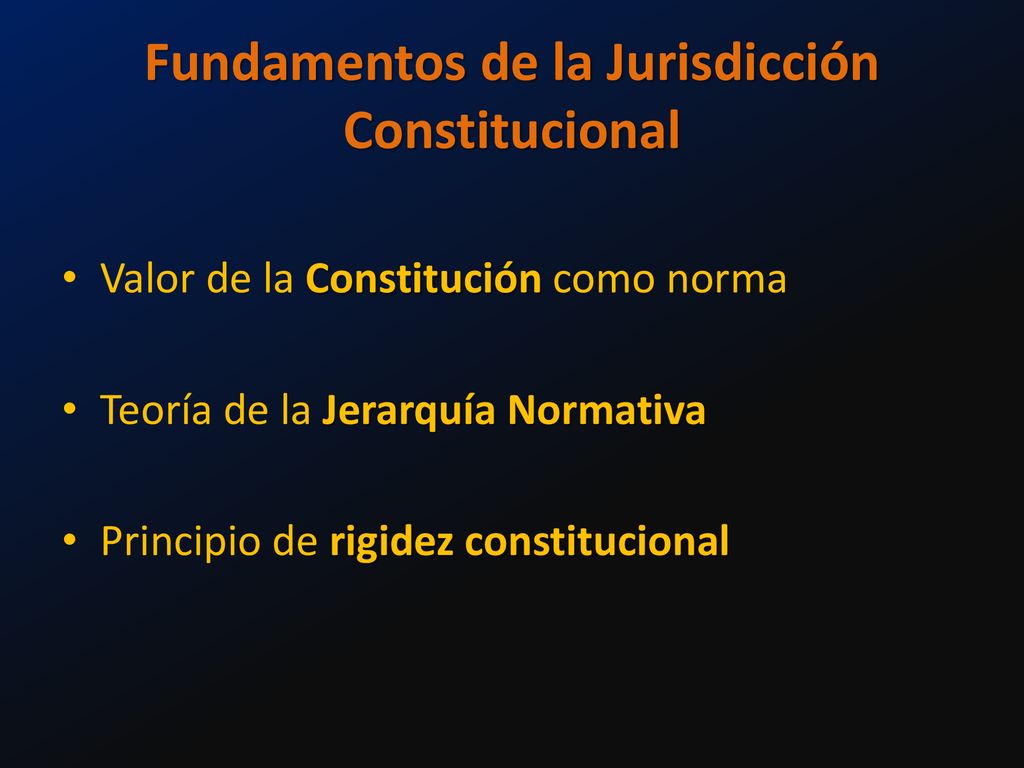 Fundamentos de la Jurisdicción Constitucional

• Valor de la Constitución como norma

• Teoría de la Jerarquía Normativa

• Principio de rigidez constitucional